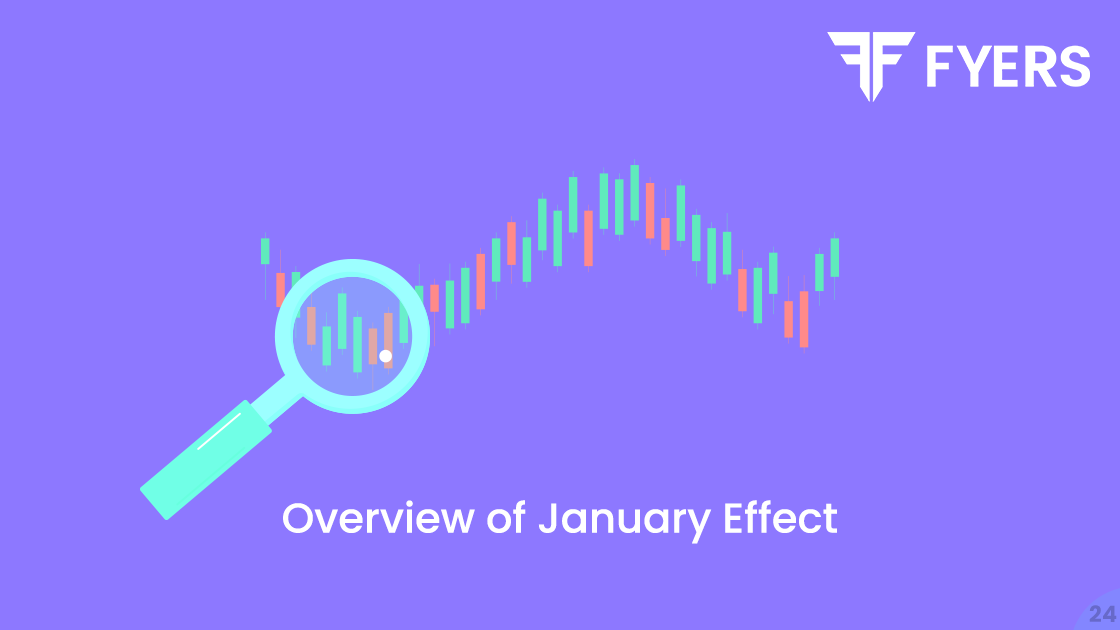 FYERS

Overview of January Effect

24